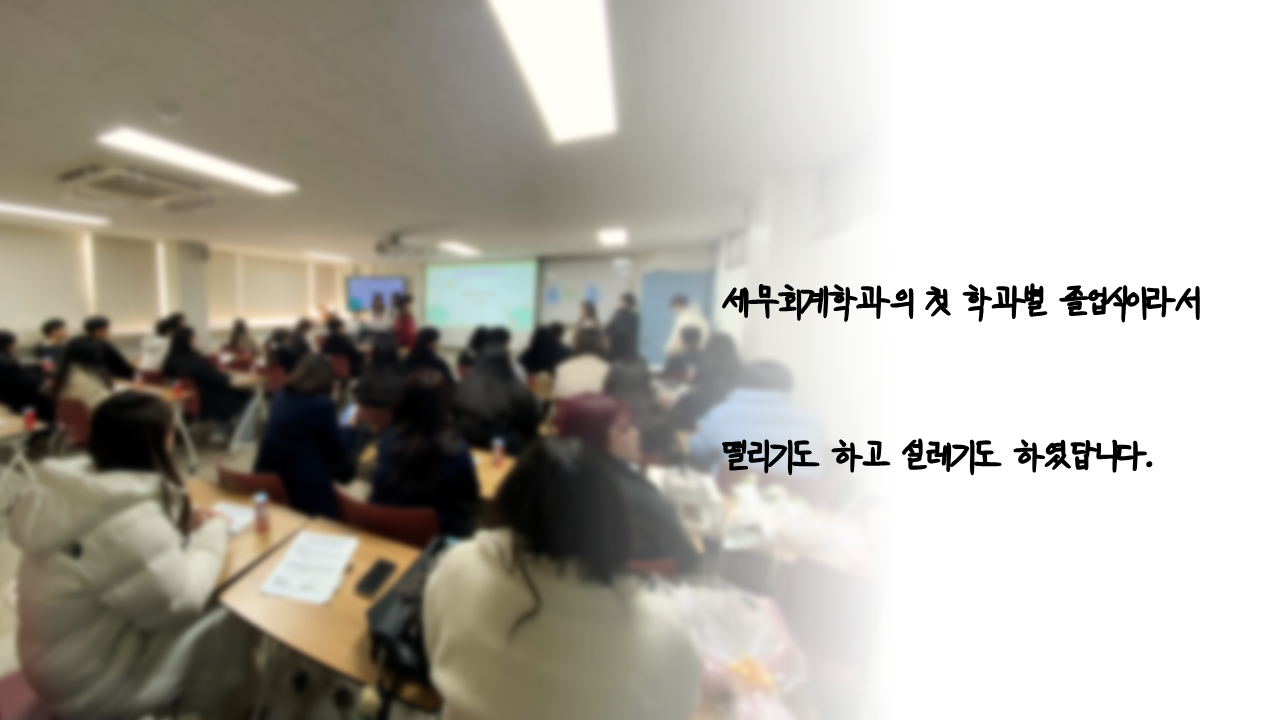 세무회계학과의 첫 학과별 졸업식이라서

떨리기도 하고 설레기도 하였답니다.